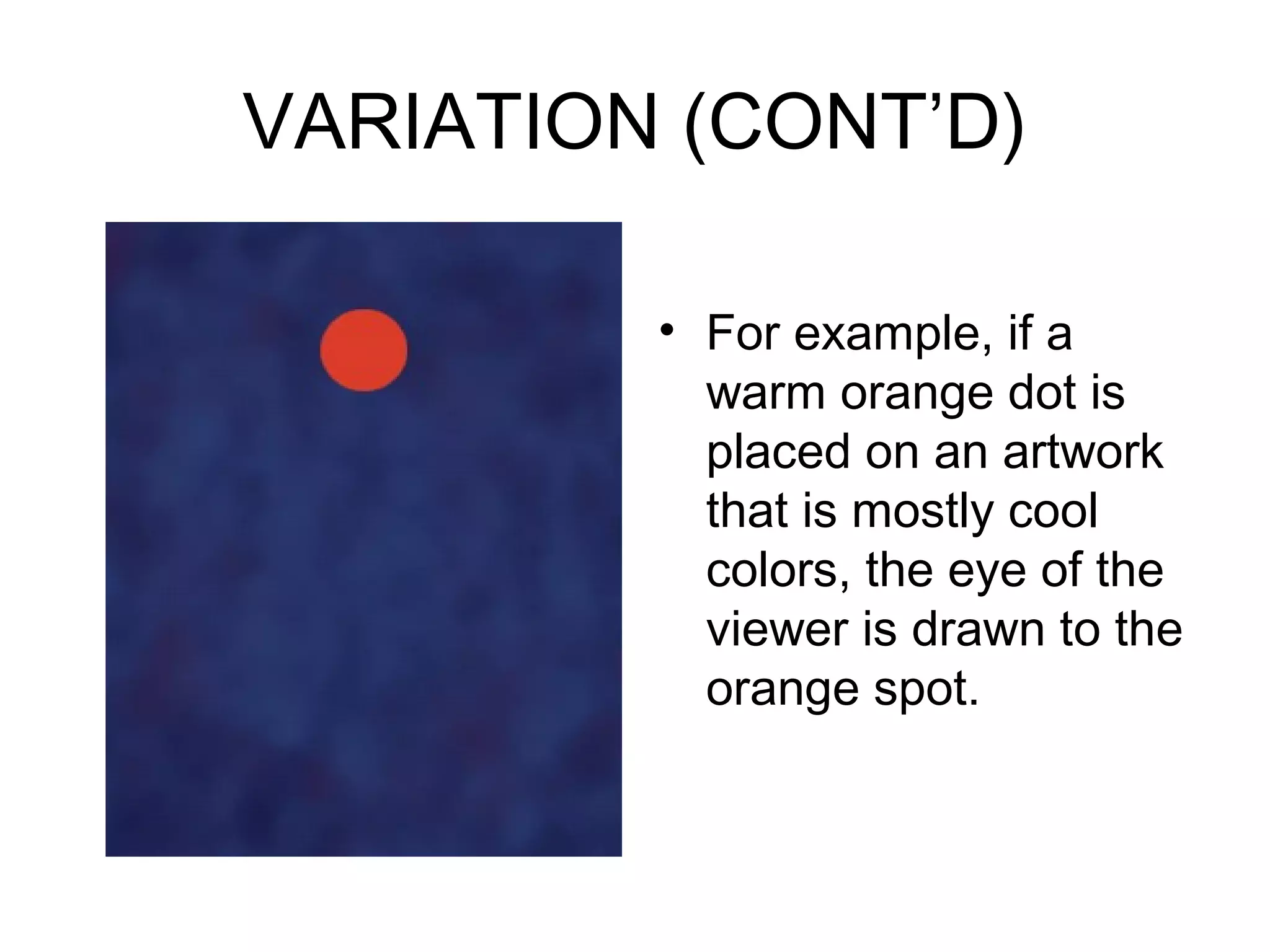 VARIATION (CONT’D)

• For example, if a warm orange dot is placed on an artwork that is mostly cool colors, the eye of the viewer is drawn to the orange spot.